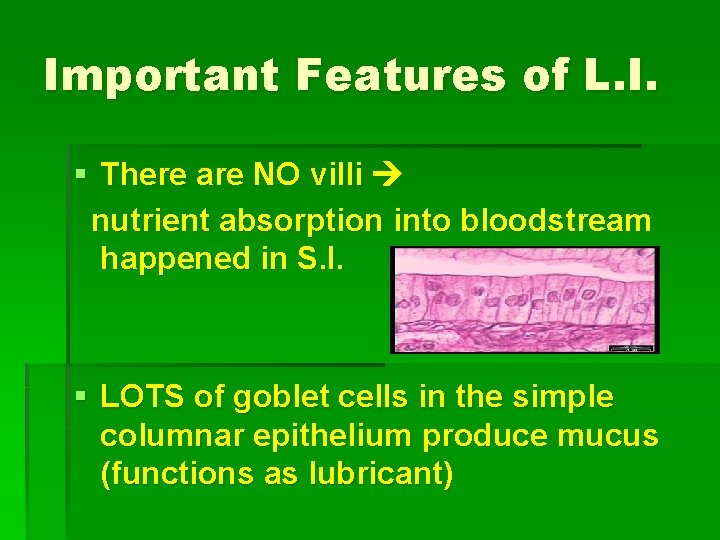 Important Features of L.I.

▪ There are NO villi →
nutrient absorption into bloodstream happened in S.I.

▪ LOTS of goblet cells in the simple columnar epithelium produce mucus (functions as lubricant)